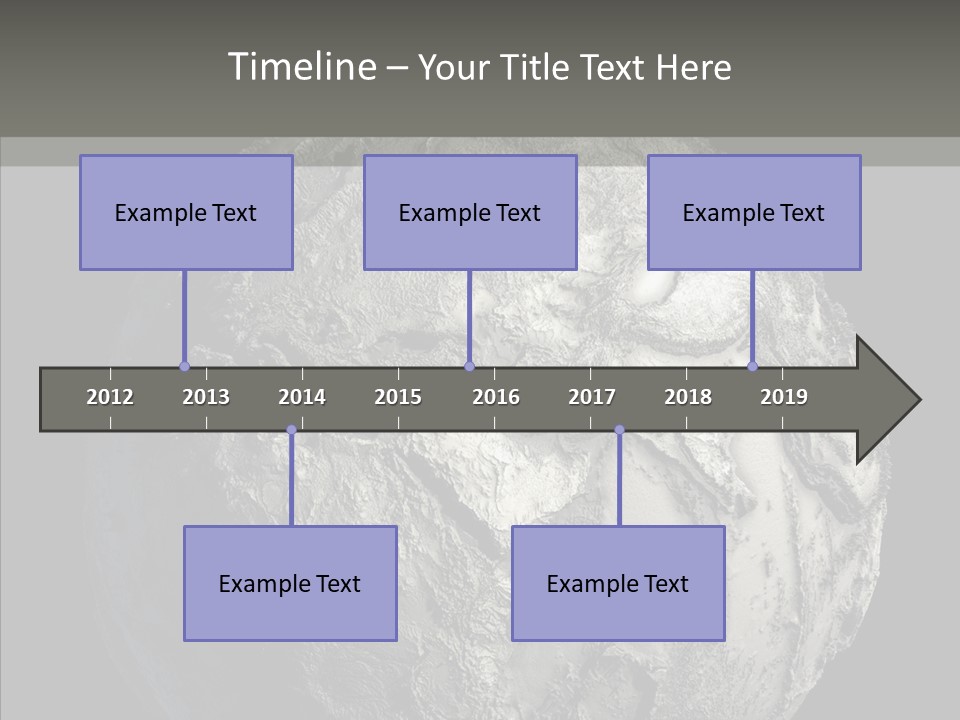 Timeline – Your Title Text Here

Example Text

Example Text

Example Text

2012 2013 2014 2015 2016 2017 2018 2019

Example Text

Example Text